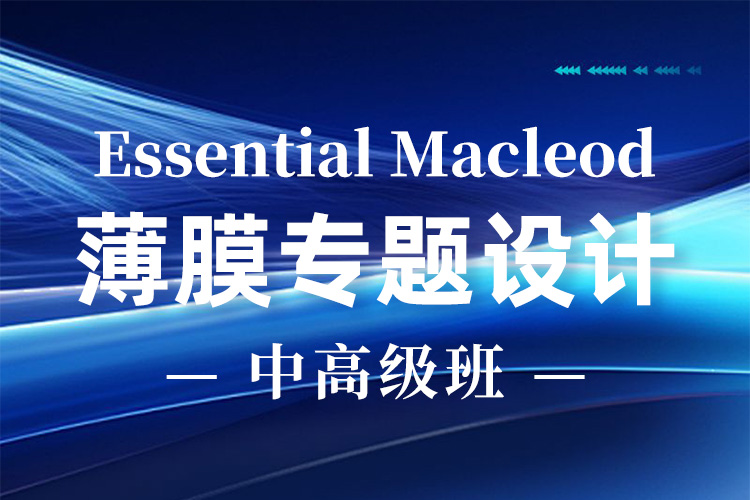 Essential Macleod
薄膜专题设计
— 中高级班 —